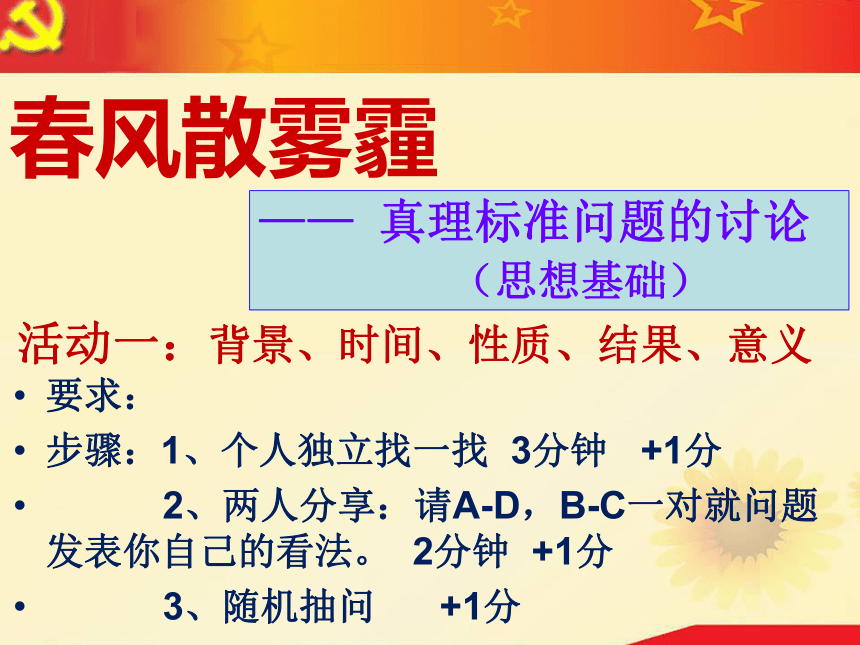 春风散雾霾

—— 真理标准问题的讨论
（思想基础）

活动一：背景、时间、性质、结果、意义

• 要求：
• 步骤：1、个人独立找一找 3分钟 +1分
• 2、两人分享：请A-D，B-C一对就问题发表你自己的看法。 2分钟 +1分
• 3、随机抽问 +1分